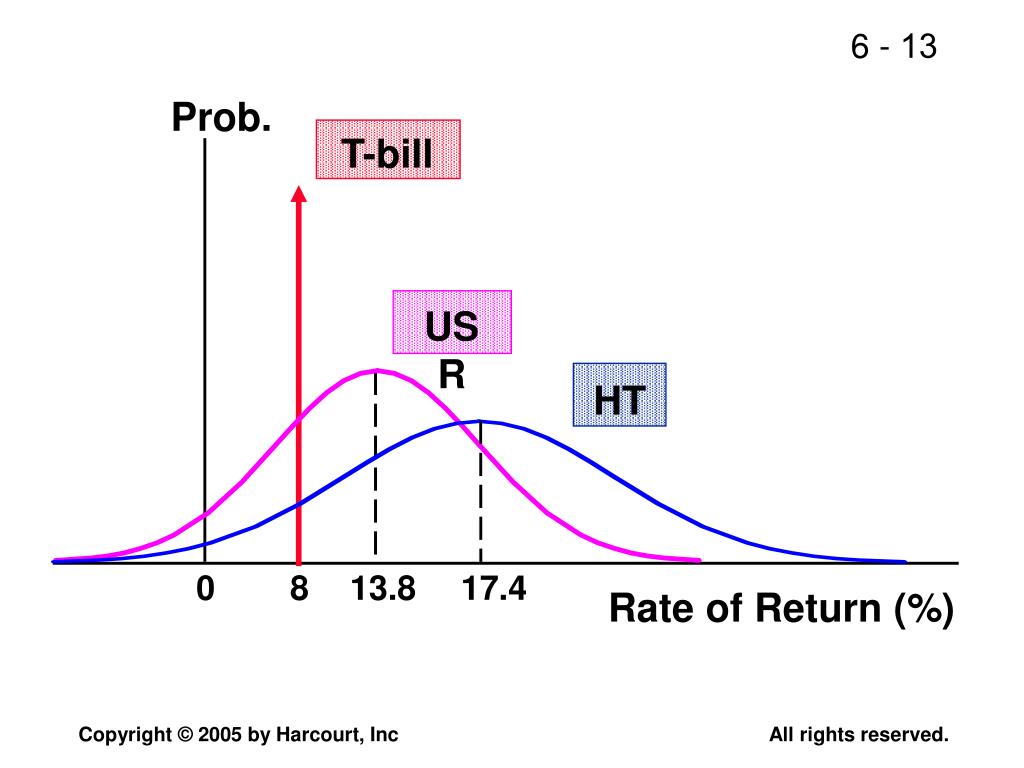 6 - 13

Prob.

T-bill

US
R

HT

0 8 13.8 17.4

Rate of Return (%)

Copyright © 2005 by Harcourt, Inc

All rights reserved.